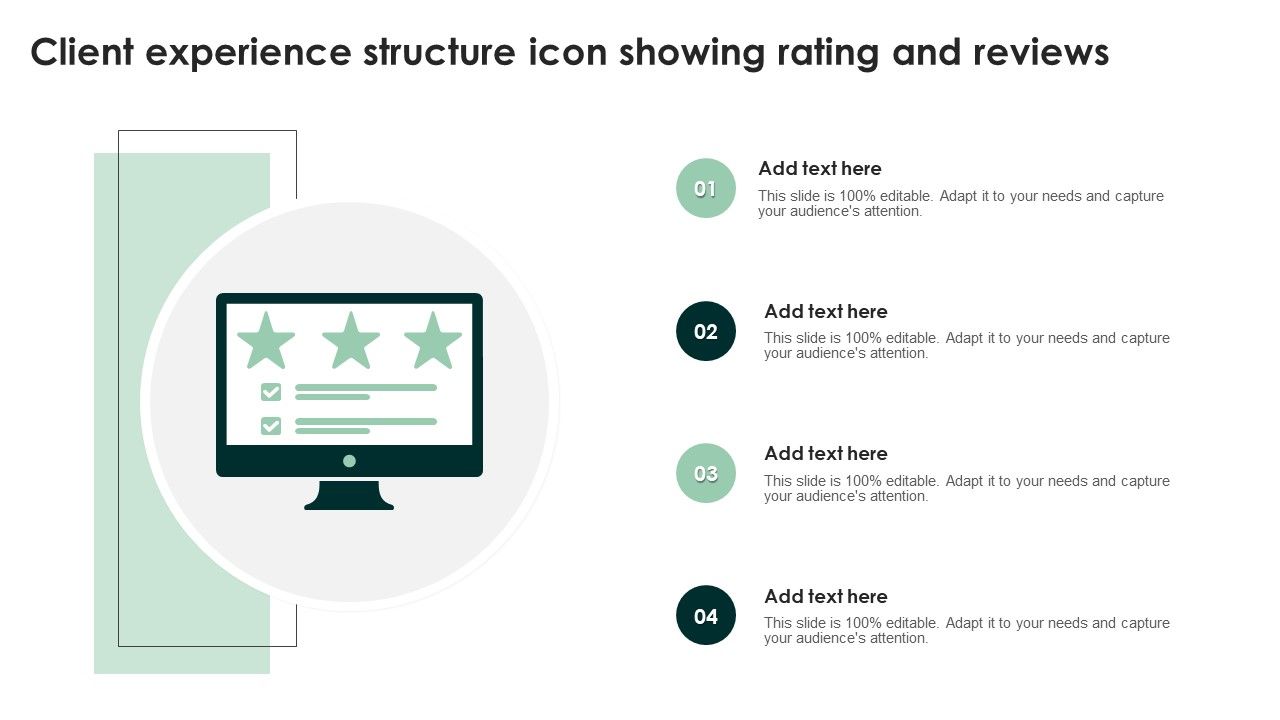 Client experience structure icon showing rating and reviews

01
Add text here
This slide is 100% editable. Adapt it to your needs and capture your audience's attention.

02
Add text here
This slide is 100% editable. Adapt it to your needs and capture your audience's attention.

03
Add text here
This slide is 100% editable. Adapt it to your needs and capture your audience's attention.

04
Add text here
This slide is 100% editable. Adapt it to your needs and capture your audience's attention.